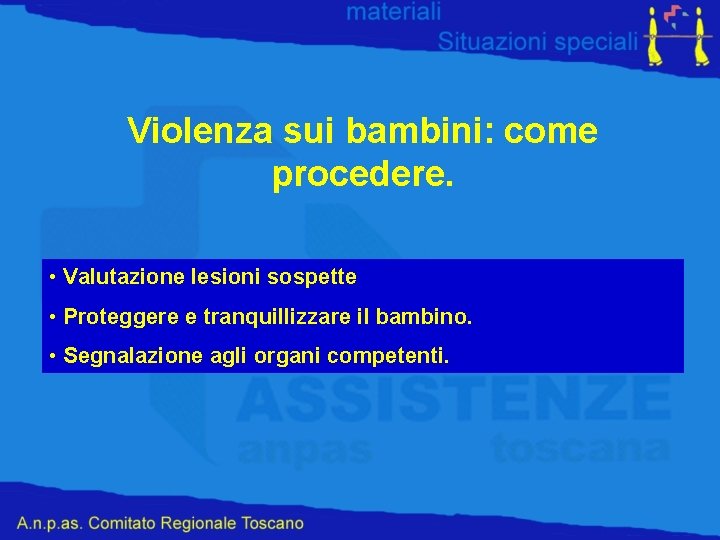 materiali
Situazioni speciali

Violenza sui bambini: come procedere.

• Valutazione lesioni sospette
• Proteggere e tranquillizzare il bambino.
• Segnalazione agli organi competenti.

ASSISTENZE
anpas toscana

A.n.p.as. Comitato Regionale Toscano